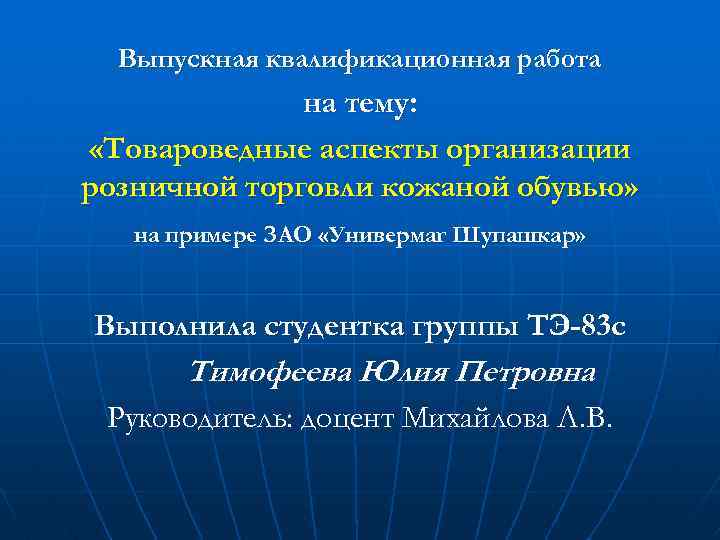 Выпускная квалификационная работа
на тему:
«Товароведные аспекты организации розничной торговли кожаной обувью»
на примере ЗАО «Универмаг Шупашкар»

Выполнила студентка группы ТЭ-83с
Тимофеева Юлия Петровна
Руководитель: доцент Михайлова Л.В.